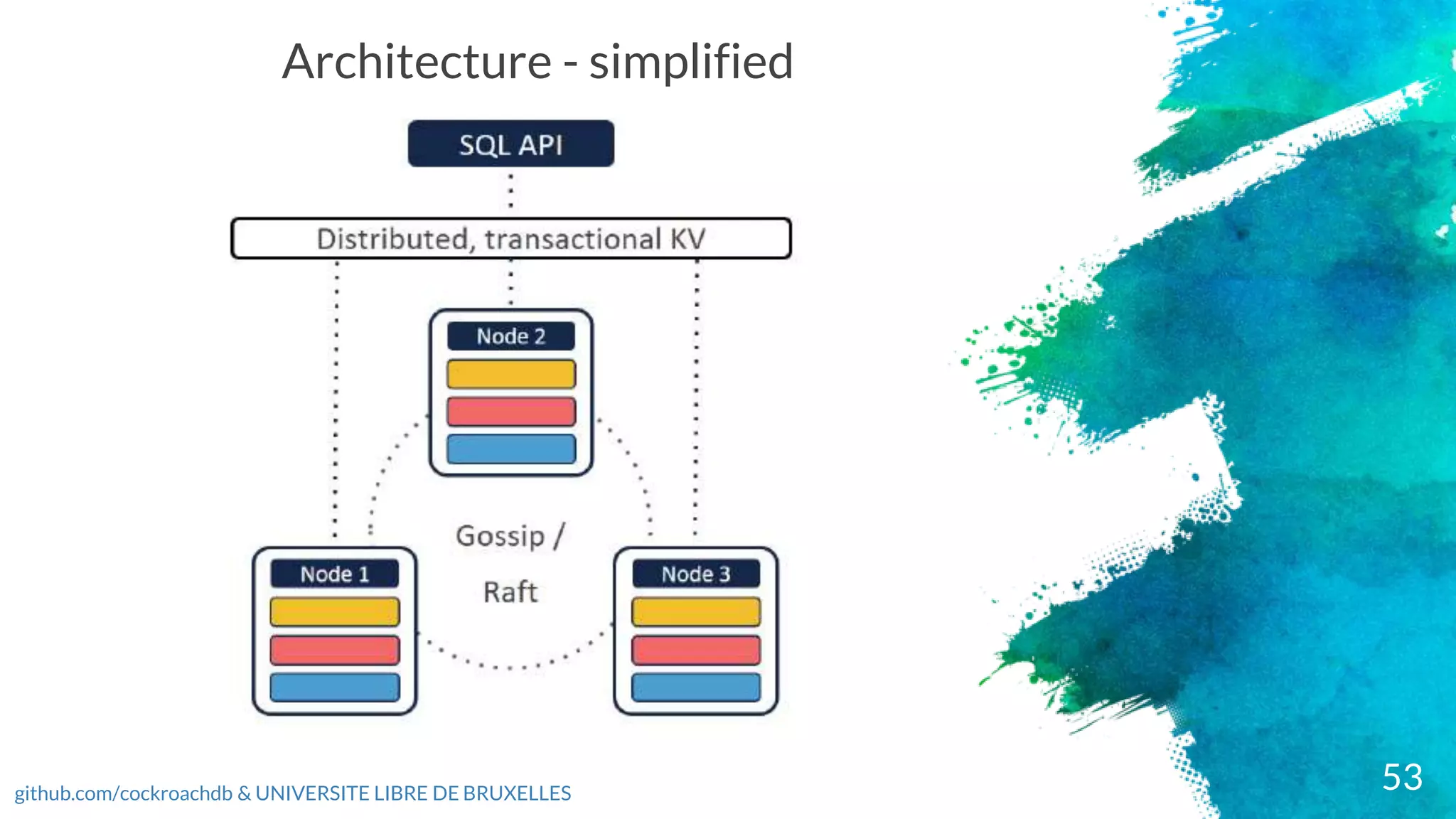 Architecture - simplified

SQL API

Distributed, transactional KV

Node 2

Gossip /

Raft

Node 1

Node 3

github.com/cockroachdb & UNIVERSITE LIBRE DE BRUXELLES

53